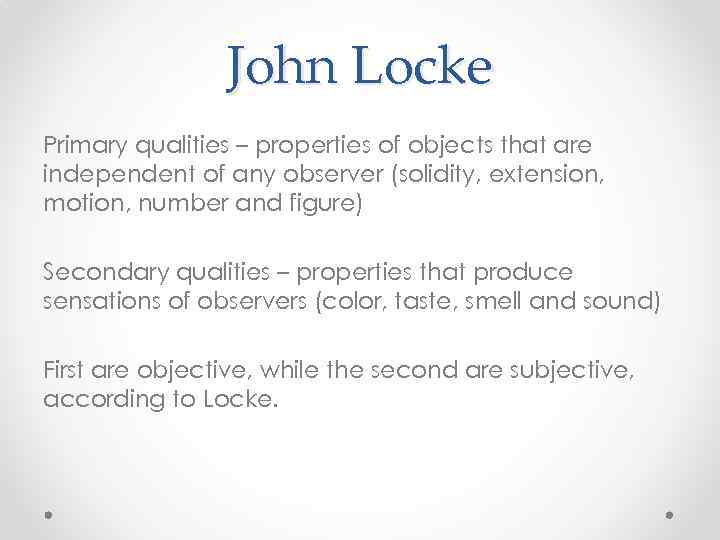 John Locke

Primary qualities – properties of objects that are independent of any observer (solidity, extension, motion, number and figure)

Secondary qualities – properties that produce sensations of observers (color, taste, smell and sound)

First are objective, while the second are subjective, according to Locke.